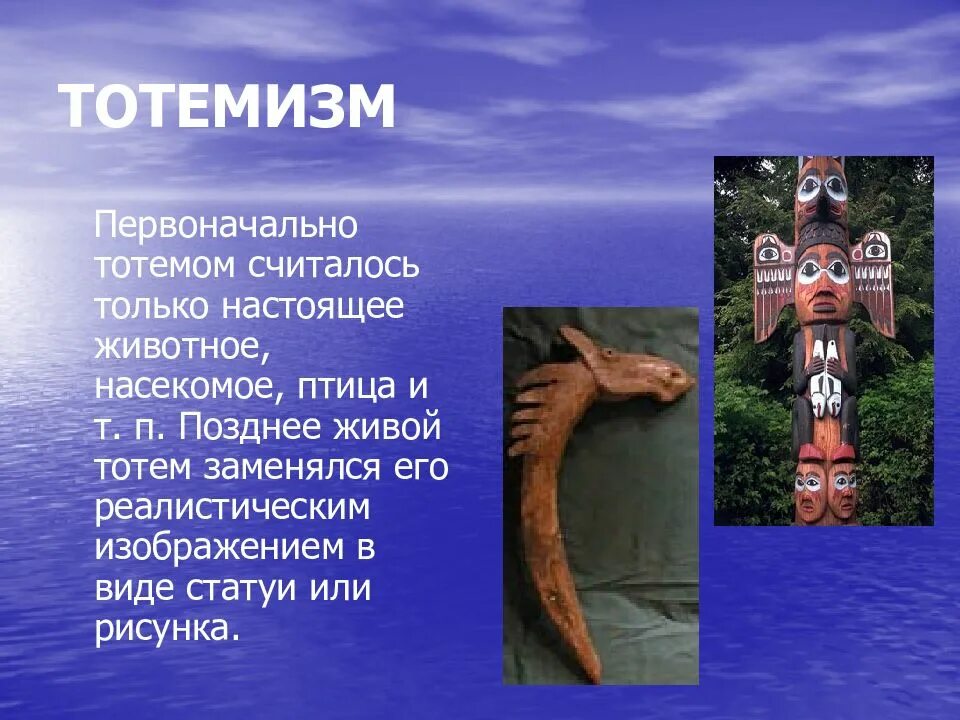 ТОТЕМИЗМ

Первоначально тотемом считалось только настоящее животное, насекомое, птица и т. п. Позднее живой тотем заменялся его реалистическим изображением в виде статуи или рисунка.